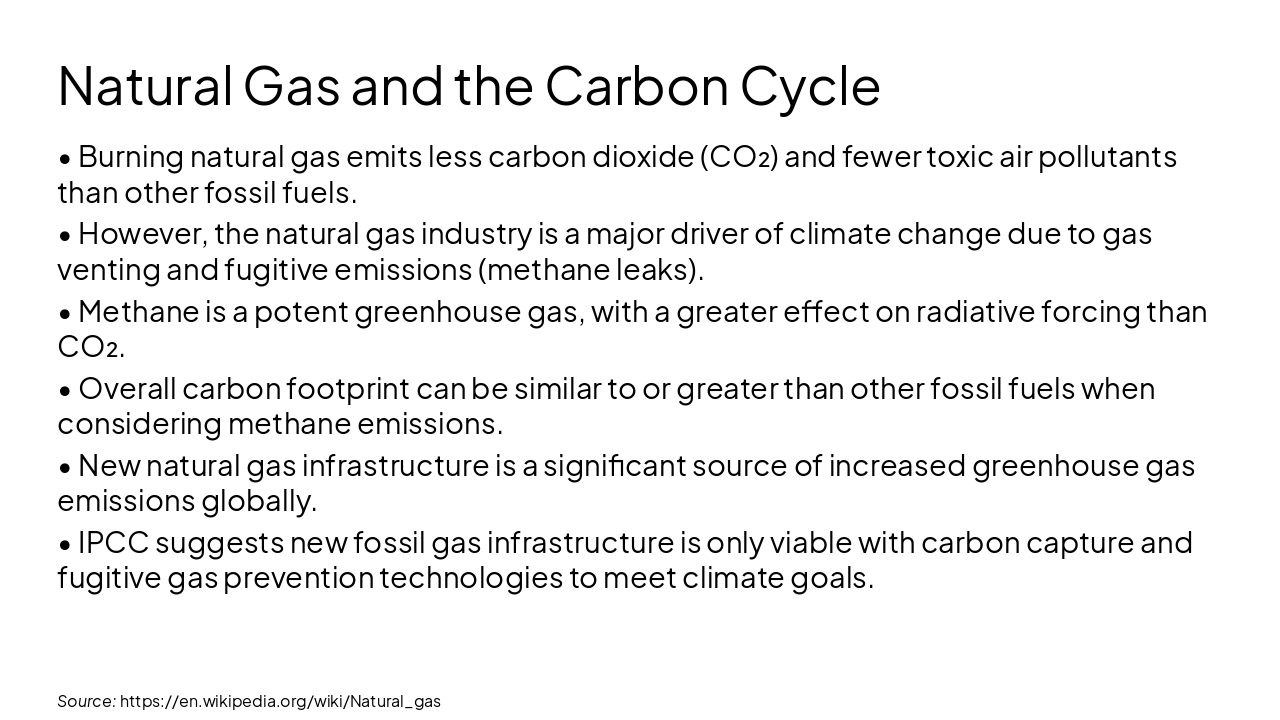 Natural Gas and the Carbon Cycle

• Burning natural gas emits less carbon dioxide ($CO_2$) and fewer toxic air pollutants than other fossil fuels.

• However, the natural gas industry is a major driver of climate change due to gas venting and fugitive emissions (methane leaks).

• Methane is a potent greenhouse gas, with a greater effect on radiative forcing than $CO_2$.

• Overall carbon footprint can be similar to or greater than other fossil fuels when considering methane emissions.

• New natural gas infrastructure is a significant source of increased greenhouse gas emissions globally.

• IPCC suggests new fossil gas infrastructure is only viable with carbon capture and fugitive gas prevention technologies to meet climate goals.

Source: https://en.wikipedia.org/wiki/Natural_gas